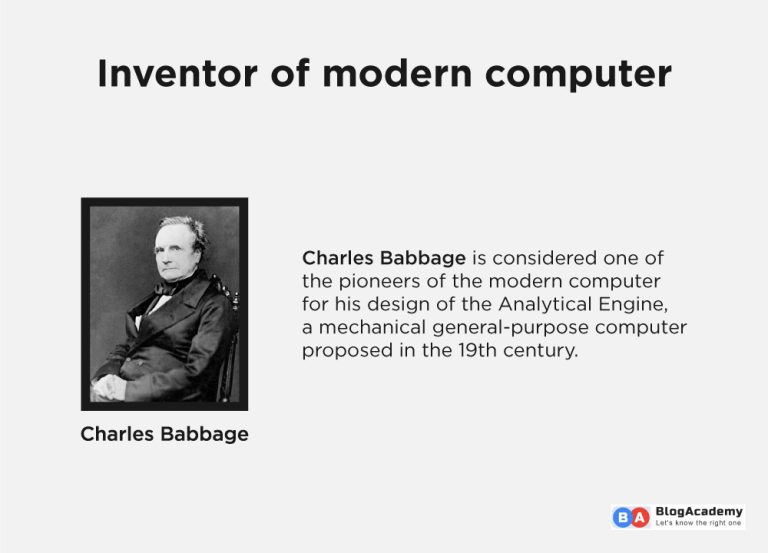 Inventor of modern computer

Charles Babbage

Charles Babbage is considered one of the pioneers of the modern computer for his design of the Analytical Engine, a mechanical general-purpose computer proposed in the 19th century.

BA BlogAcademy
Let's know the right one